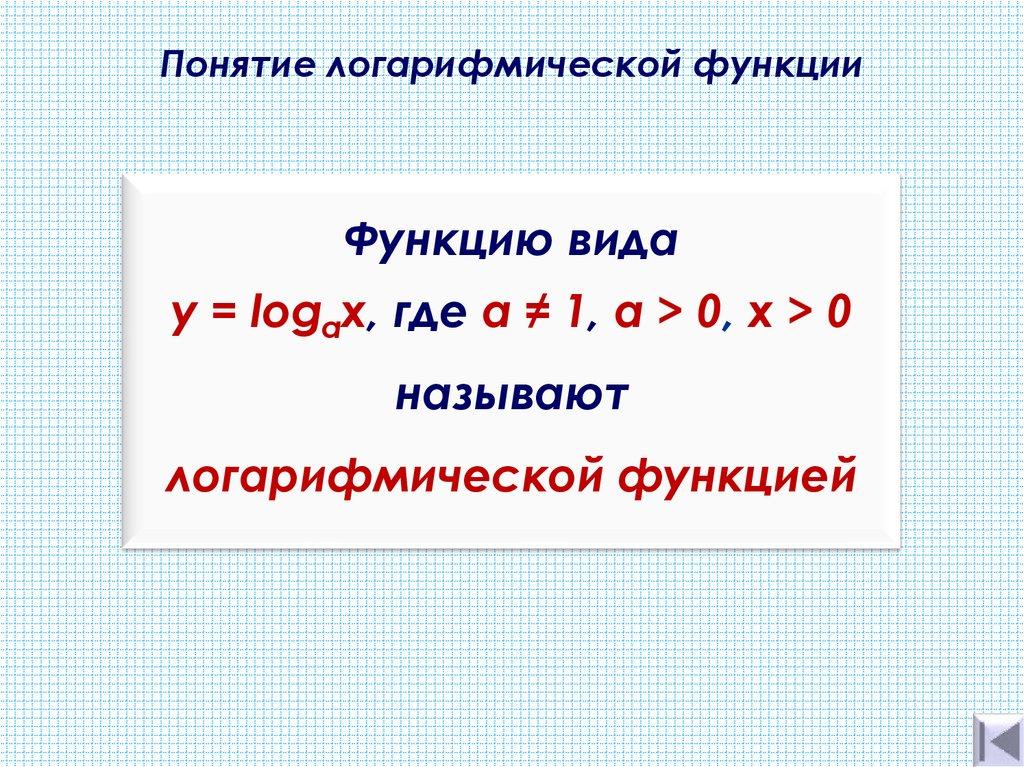 Понятие логарифмической функции

Функцию вида

$y = \log_a x$, где $a \neq 1$, $a > 0$, $x > 0$

называют

логарифмической функцией